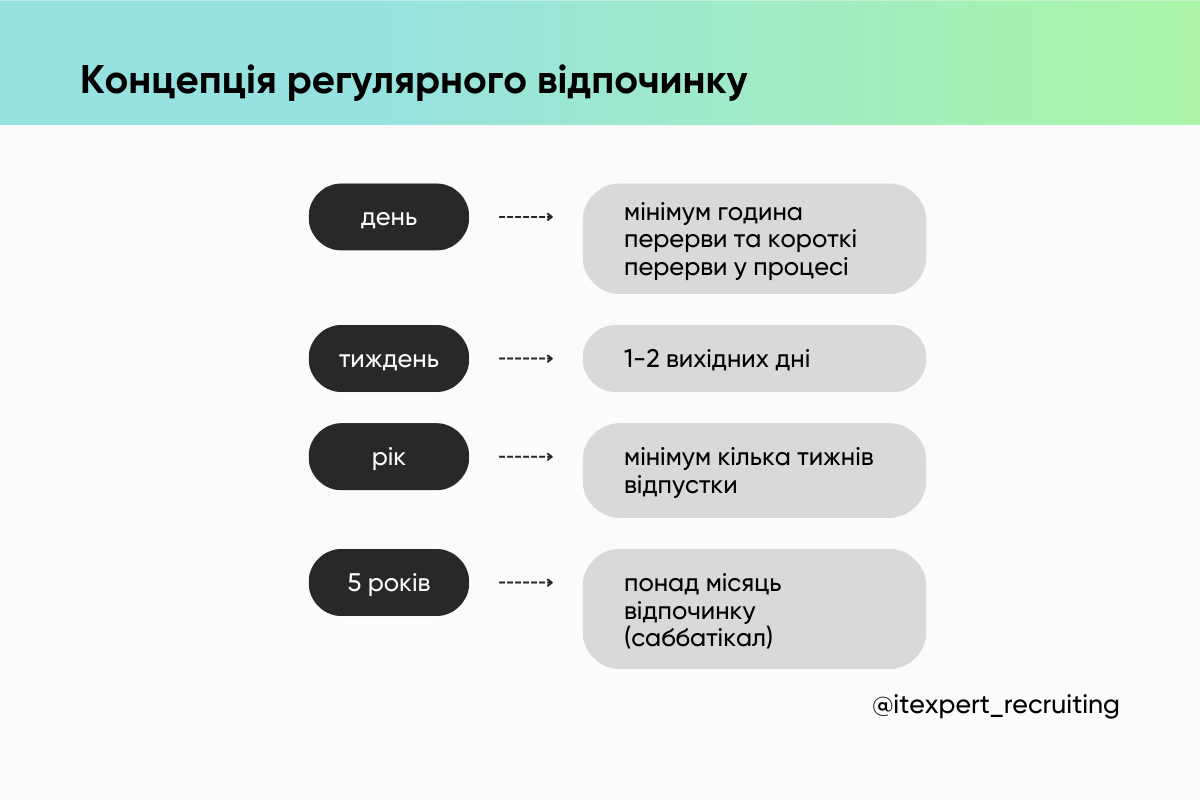 Концепція регулярного відпочинку

день

мінімум година перерви та короткі перерви у процесі

тиждень

1-2 вихідних дні

рік

мінімум кілька тижнів відпустки

5 років

понад місяць відпочинку (саббатікал)

@itexpert_recruiting